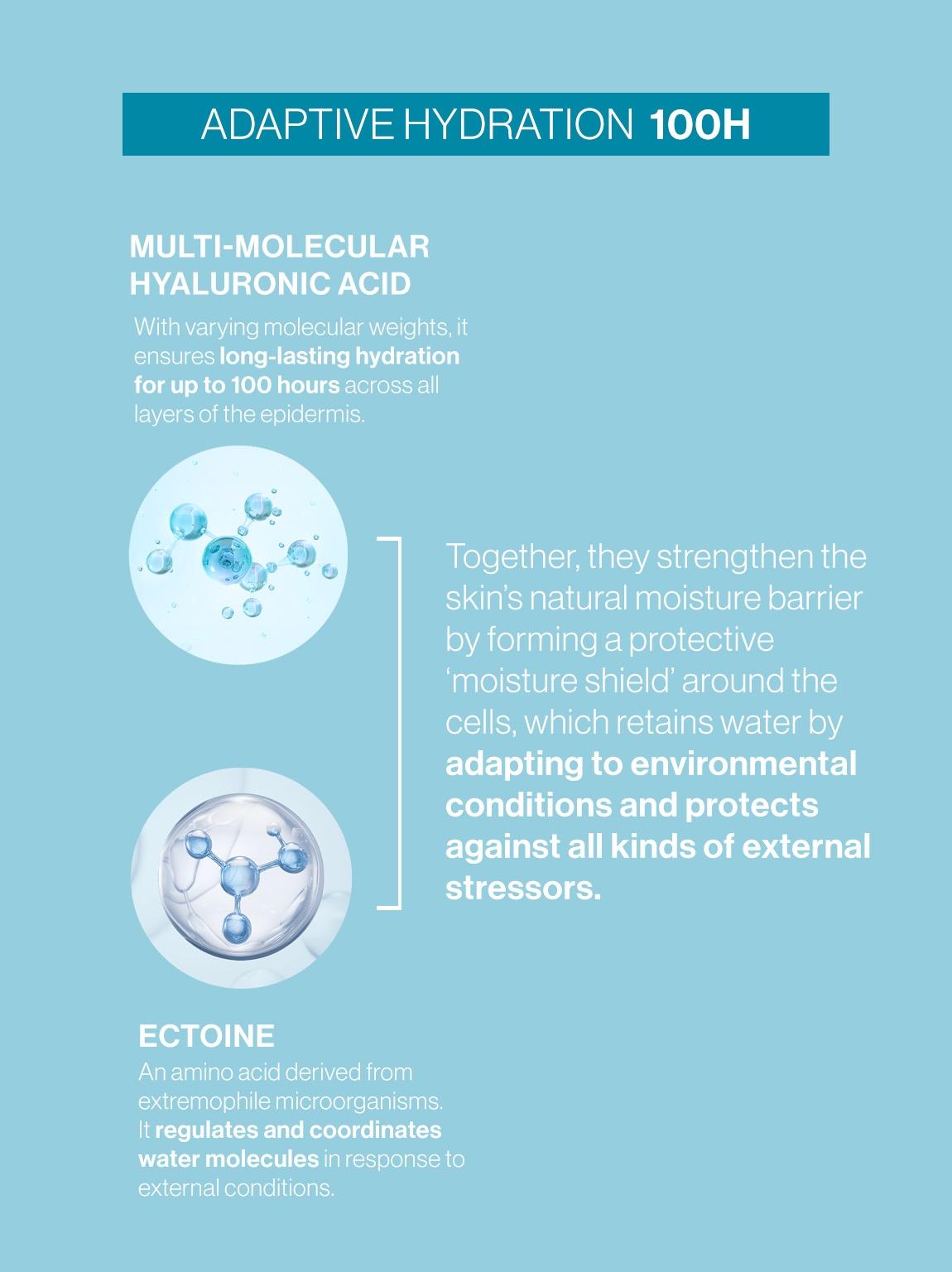 ADAPTIVE HYDRATION 100H

MULTI-MOLECULAR HYALURONIC ACID

With varying molecular weights, it ensures long-lasting hydration for up to 100 hours across all layers of the epidermis.

Together, they strengthen the skin's natural moisture barrier by forming a protective 'moisture shield' around the cells, which retains water by adapting to environmental conditions and protects against all kinds of external stressors.

ECTOINE

An amino acid derived from extremophile microorganisms. It regulates and coordinates water molecules in response to external conditions.